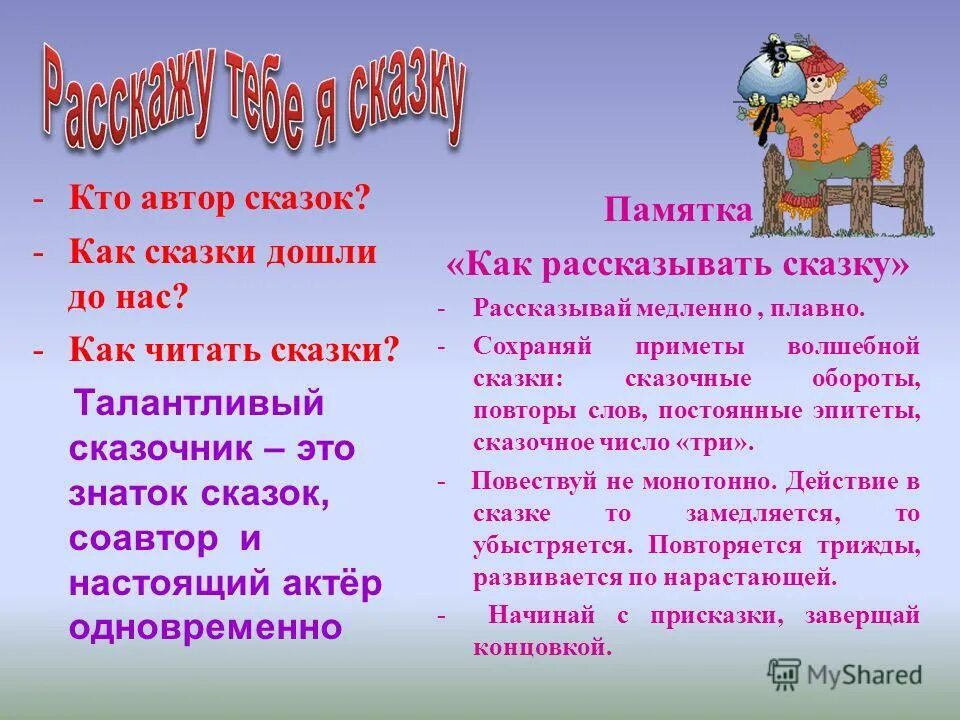 Расскажу тебе я сказку

- Кто автор сказок?
- Как сказки дошли до нас?
- Как читать сказки?

Талантливый сказочник – это знаток сказок, соавтор и настоящий актёр одновременно

Памятка

«Как рассказывать сказку»

- Рассказывай медленно , плавно.
- Сохраняй приметы волшебной сказки: сказочные обороты, повторы слов, постоянные эпитеты, сказочное число «три».
- Повествуй не монотонно. Действие в сказке то замедляется, то убыстряется. Повторяется трижды, развивается по нарастающей.
- Начинай с присказки, заверщай концовкой.

MyShared